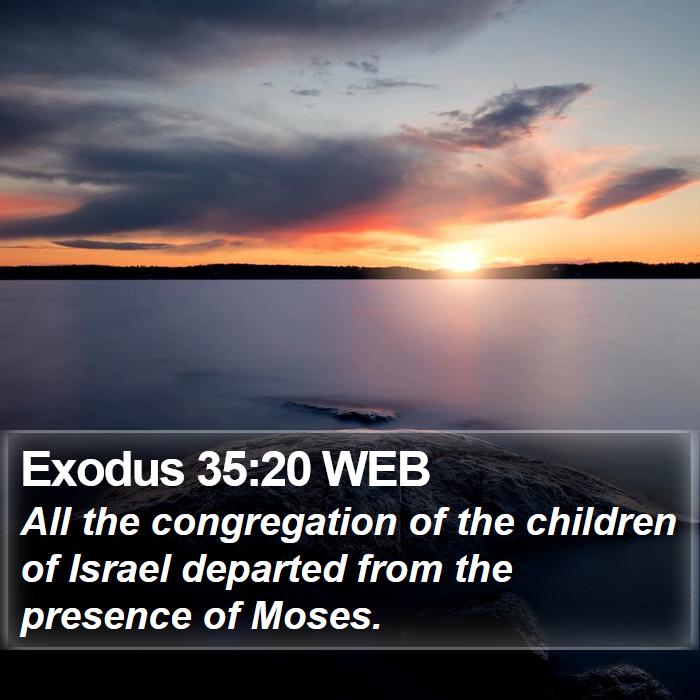 Exodus 35:20 WEB

All the congregation of the children of Israel departed from the presence of Moses.